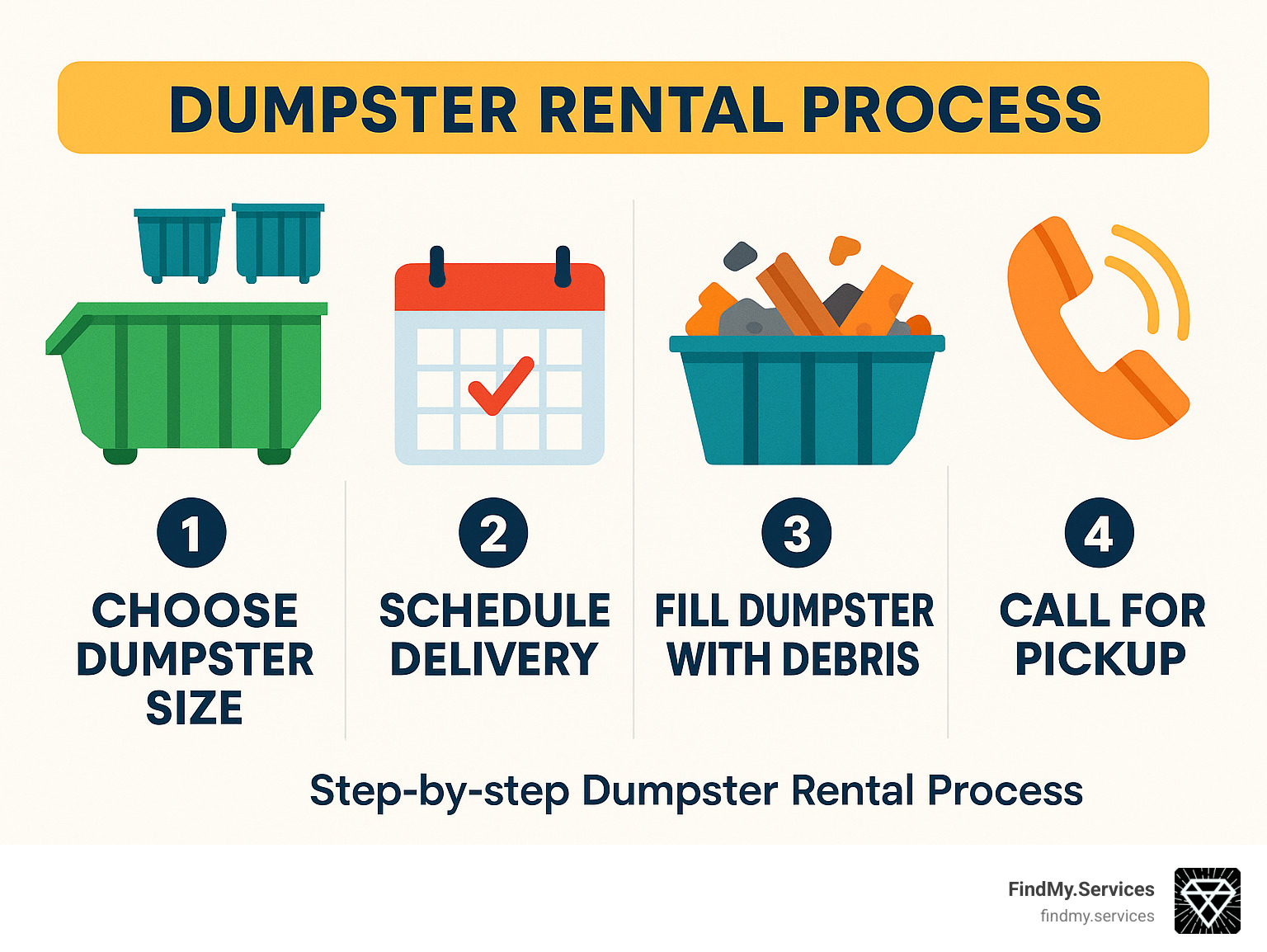 DUMPSTER RENTAL PROCESS

1
CHOOSE DUMPSTER SIZE

2
SCHEDULE DELIVERY

3
FILL DUMPSTER WITH DEBRIS

4
CALL FOR PICKUP

Step-by-step Dumpster Rental Process

FindMy.Services
findmy.services